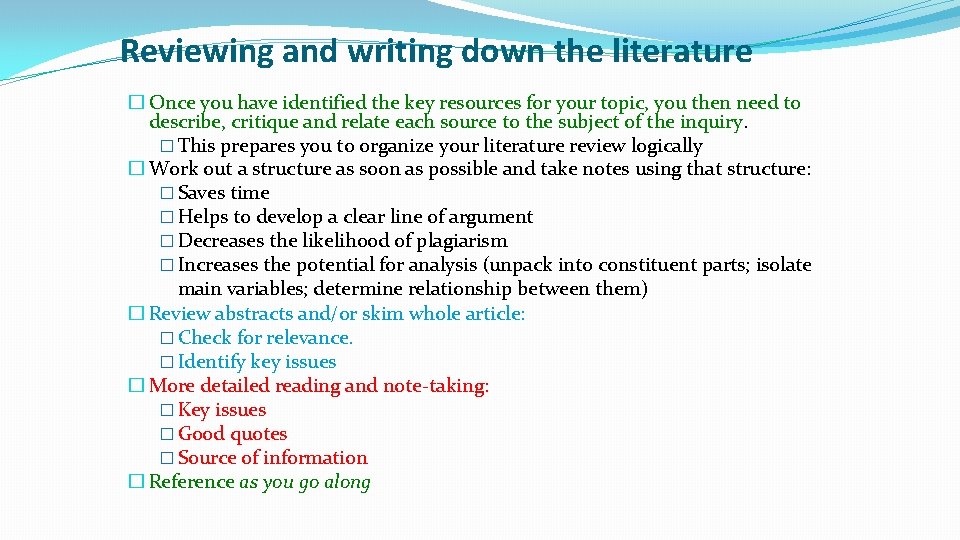 Reviewing and writing down the literature

� Once you have identified the key resources for your topic, you then need to describe, critique and relate each source to the subject of the inquiry.

� This prepares you to organize your literature review logically

� Work out a structure as soon as possible and take notes using that structure:

� Saves time

� Helps to develop a clear line of argument

� Decreases the likelihood of plagiarism

� Increases the potential for analysis (unpack into constituent parts; isolate main variables; determine relationship between them)

� Review abstracts and/or skim whole article:

� Check for relevance.

� Identify key issues

� More detailed reading and note-taking:

� Key issues

� Good quotes

� Source of information

� Reference as you go along